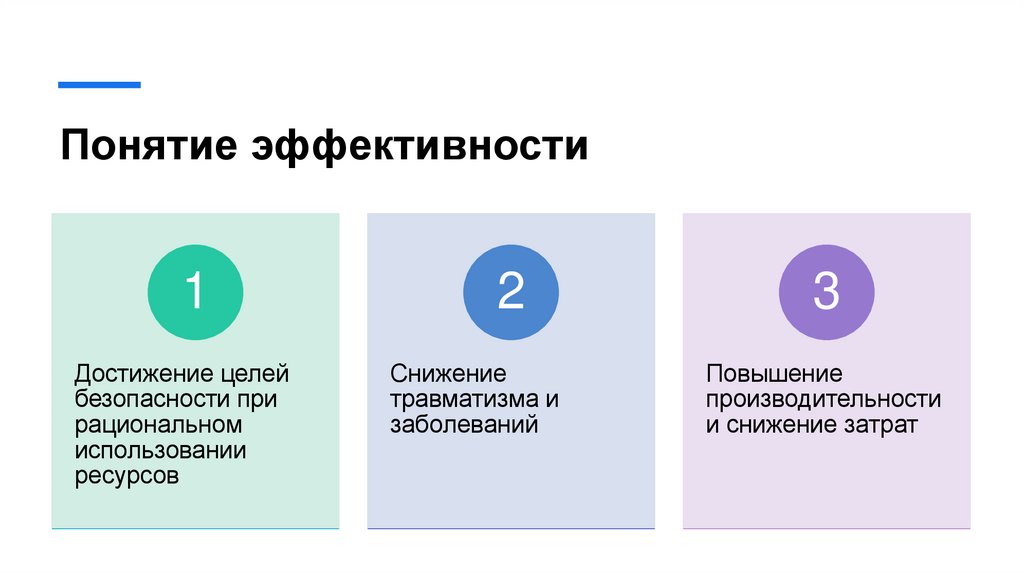 Понятие эффективности

1

Достижение целей безопасности при рациональном использовании ресурсов

2

Снижение травматизма и заболеваний

3

Повышение производительности и снижение затрат